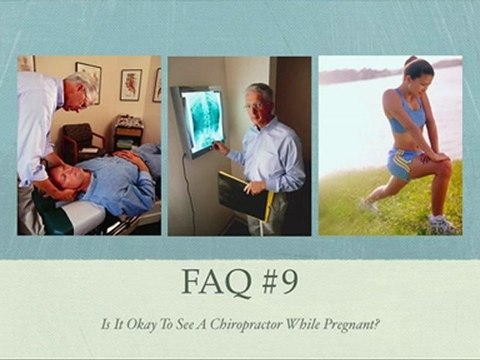 FAQ #9

Is It Okay To See A Chiropractor While Pregnant?